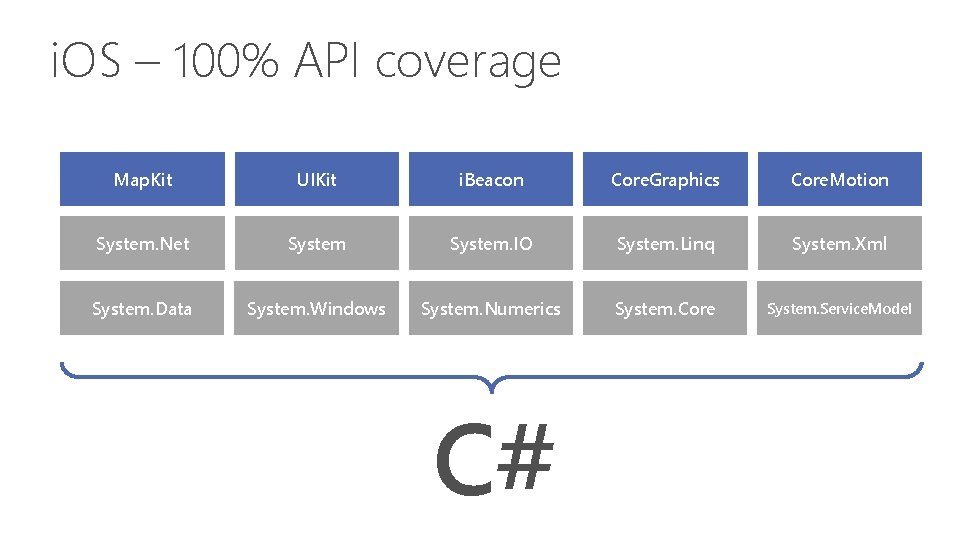 iOS – 100% API coverage

| MapKit | UIKit | iBeacon | CoreGraphics | CoreMotion |
|---|---|---|---|---|
| System.Net | System | System.IO | System.Linq | System.Xml |
| System.Data | System.Windows | System.Numerics | System.Core | System.ServiceModel |

C#